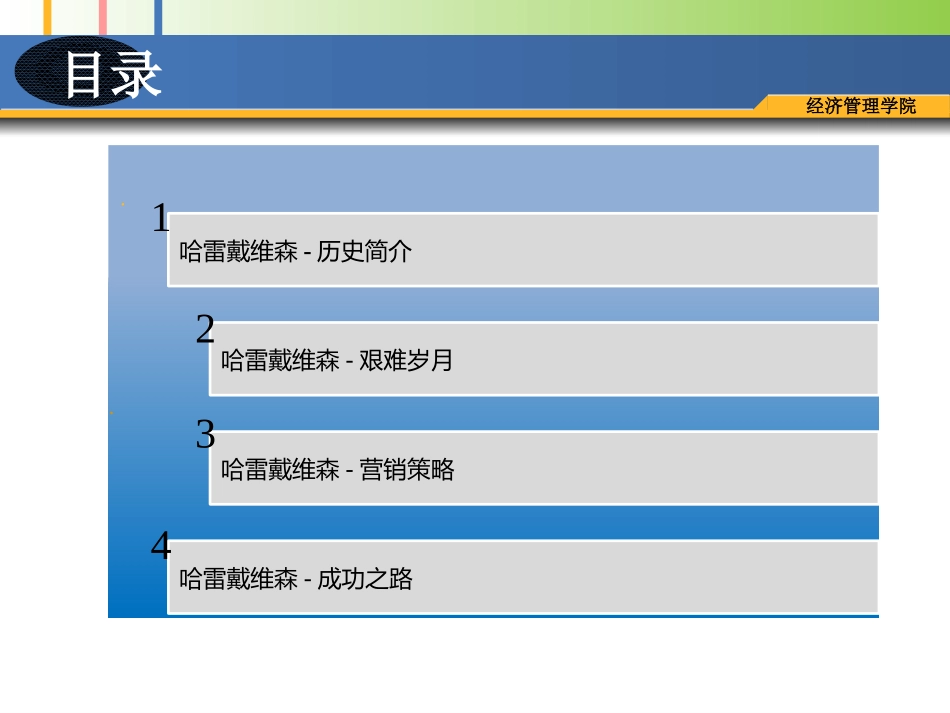 目录

经济管理学院

1
哈雷戴维森 - 历史简介

2
哈雷戴维森 - 艰难岁月

3
哈雷戴维森 - 营销策略

4
哈雷戴维森 - 成功之路